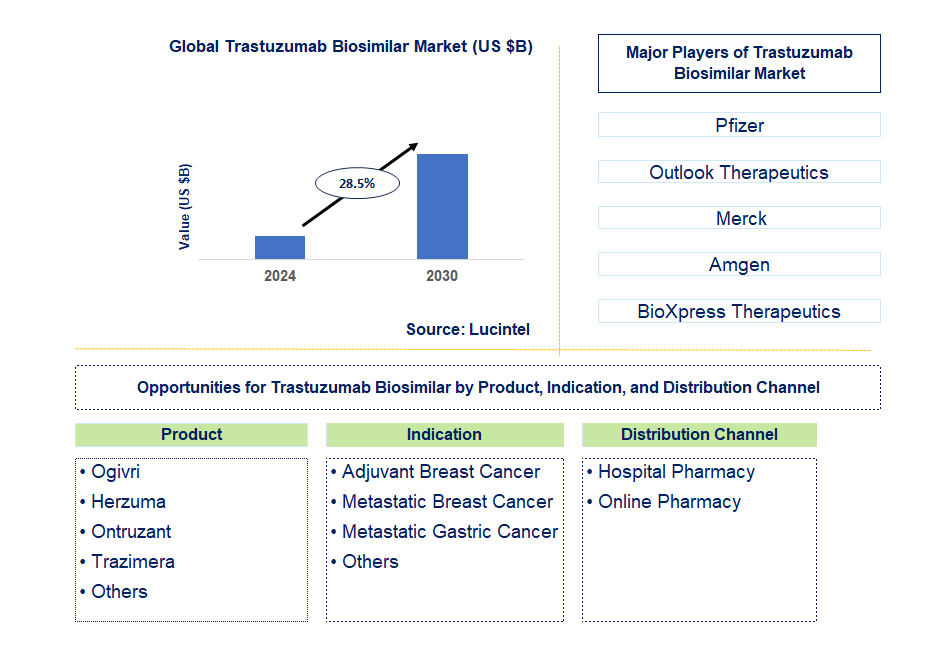 Global Trastuzumab Biosimilar Market (US $B)

Value (US $B)

28.5%

2024

2030

Source: Lucintel

Major Players of Trastuzumab Biosimilar Market

Pfizer

Outlook Therapeutics

Merck

Amgen

BioXpress Therapeutics

Opportunities for Trastuzumab Biosimilar by Product, Indication, and Distribution Channel

Product

• Ogivri
• Herzuma
• Ontruzant
• Trazimera
• Others

Indication

• Adjuvant Breast Cancer
• Metastatic Breast Cancer
• Metastatic Gastric Cancer
• Others

Distribution Channel

• Hospital Pharmacy
• Online Pharmacy